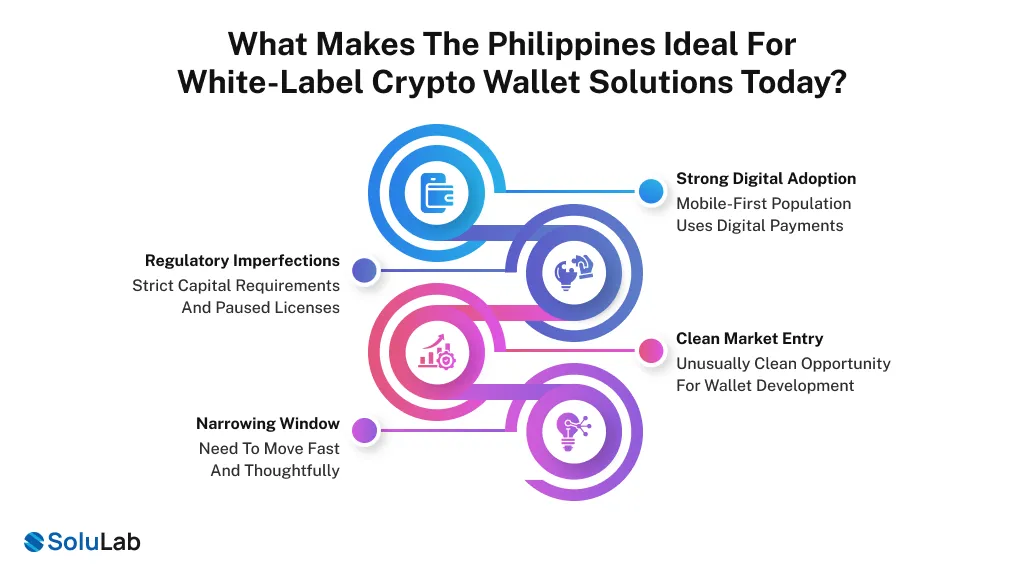 What Makes The Philippines Ideal For White-Label Crypto Wallet Solutions Today?

Strong Digital Adoption
Mobile-First Population Uses Digital Payments

Regulatory Imperfections
Strict Capital Requirements And Paused Licenses

Clean Market Entry
Unusually Clean Opportunity For Wallet Development

Narrowing Window
Need To Move Fast And Thoughtfully

SoluLab